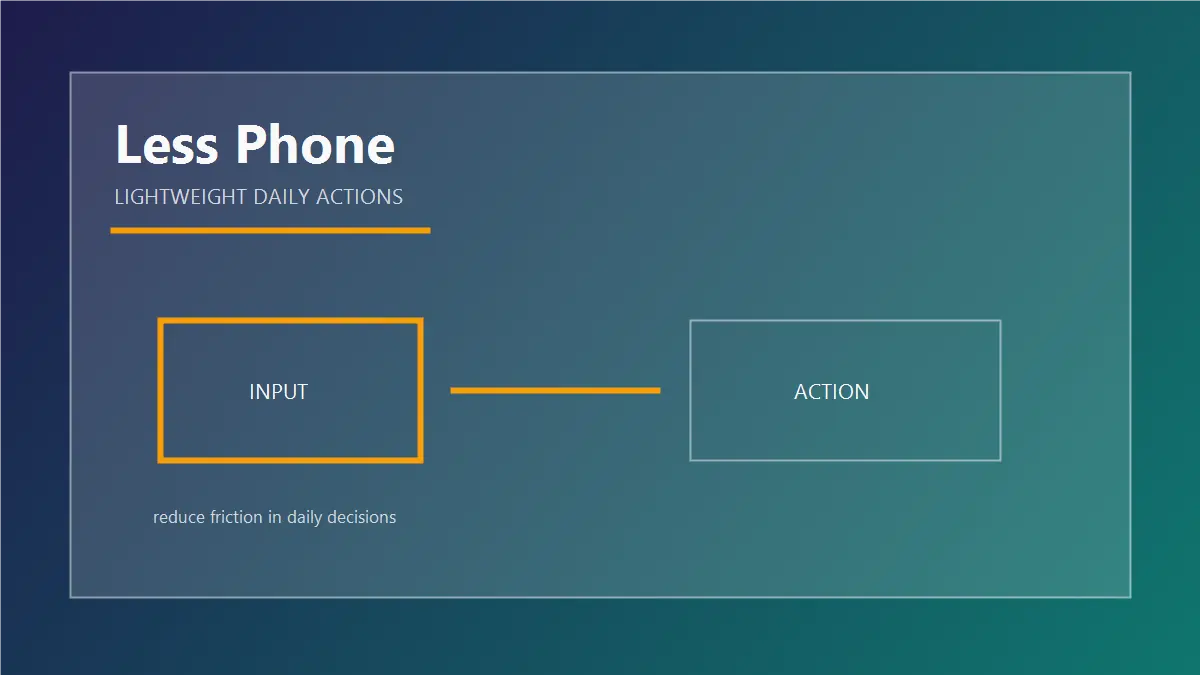 Less Phone

LIGHTWEIGHT DAILY ACTIONS

INPUT

ACTION

reduce friction in daily decisions